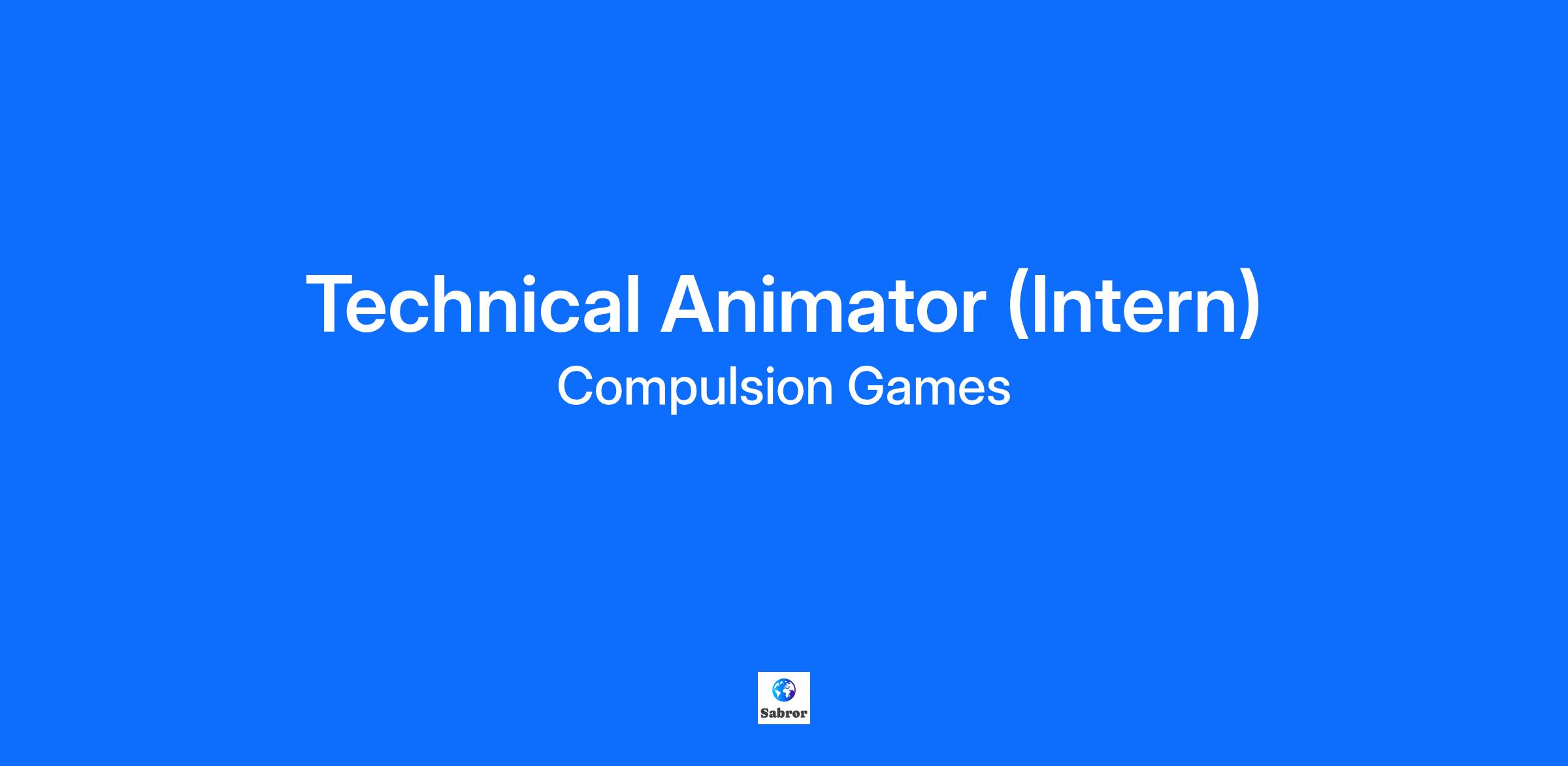 Technical Animator (Intern)
Compulsion Games

Sabror